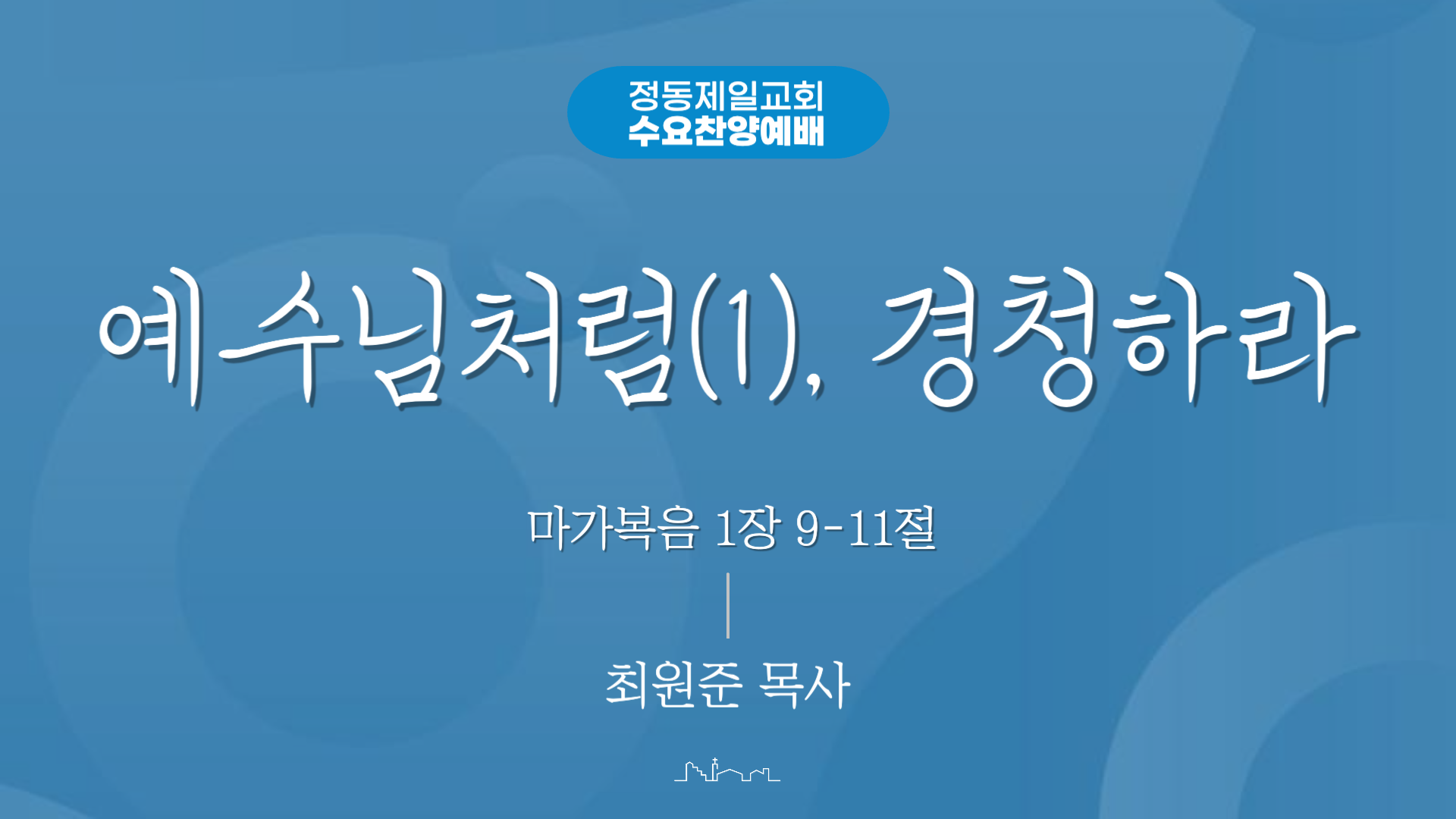 정동제일교회
수요찬양예배

예수님처럼(1), 경청하라

마가복음 1장 9-11절

최원준 목사